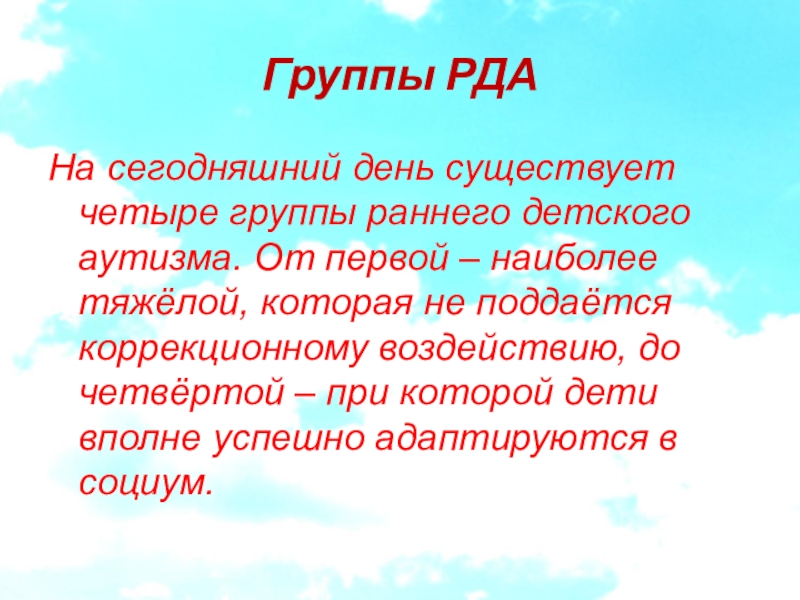 Группы РДА

На сегодняшний день существует четыре группы раннего детского аутизма. От первой – наиболее тяжёлой, которая не поддаётся коррекционному воздействию, до четвёртой – при которой дети вполне успешно адаптируются в социум.